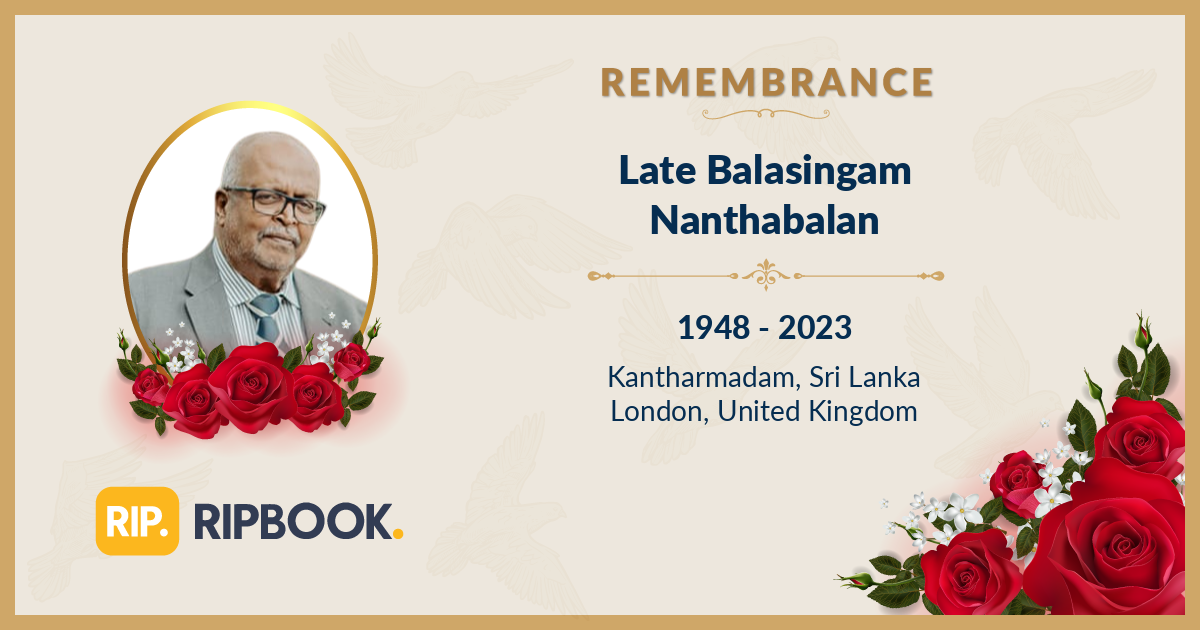 REMEMBRANCE

Late Balasingam Nanthabalan

1948 - 2023

Kantharmadam, Sri Lanka
London, United Kingdom

RIP. RIPBOOK.